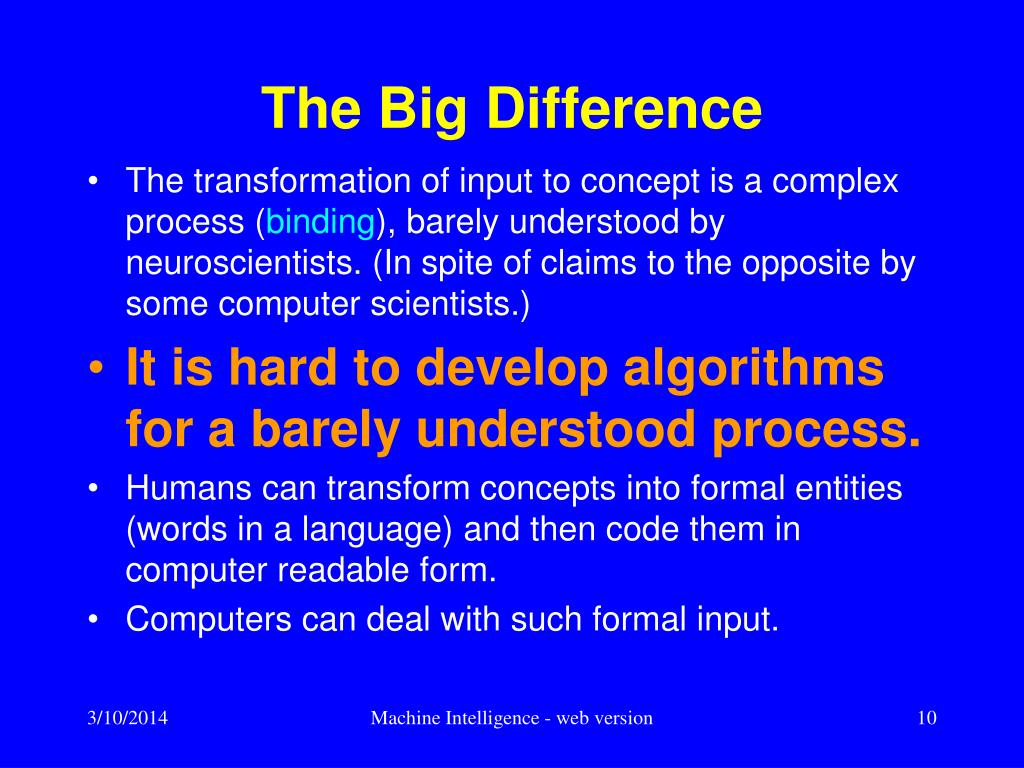 The Big Difference

• The transformation of input to concept is a complex process (binding), barely understood by neuroscientists. (In spite of claims to the opposite by some computer scientists.)
• It is hard to develop algorithms for a barely understood process.
• Humans can transform concepts into formal entities (words in a language) and then code them in computer readable form.
• Computers can deal with such formal input.

3/10/2014

Machine Intelligence - web version

10